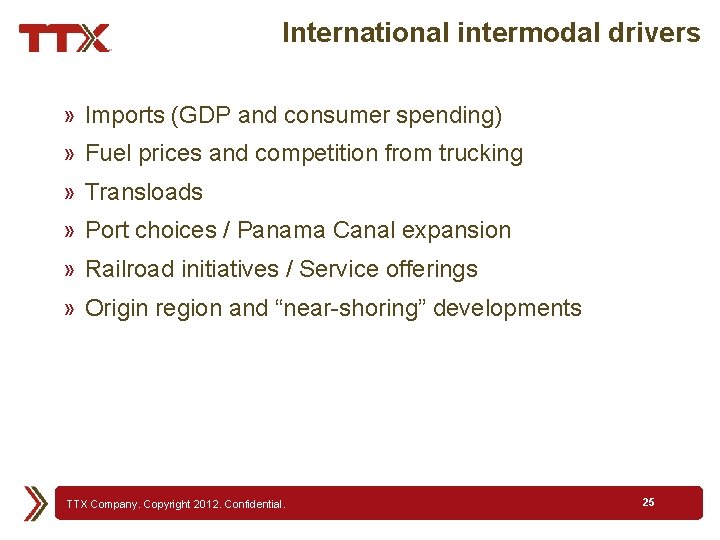 TTX

International intermodal drivers

» Imports (GDP and consumer spending)
» Fuel prices and competition from trucking
» Transloads
» Port choices / Panama Canal expansion
» Railroad initiatives / Service offerings
» Origin region and “near-shoring” developments

TTX Company. Copyright 2012. Confidential.

25